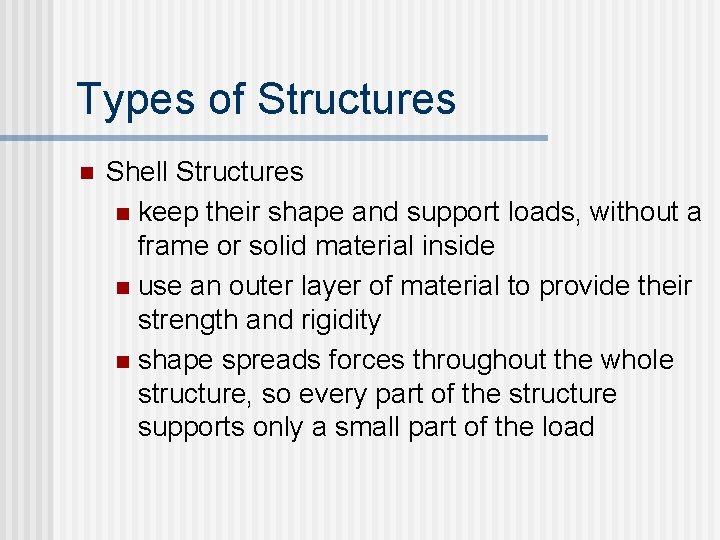 Types of Structures

- Shell Structures
  - keep their shape and support loads, without a frame or solid material inside
  - use an outer layer of material to provide their strength and rigidity
  - shape spreads forces throughout the whole structure, so every part of the structure supports only a small part of the load